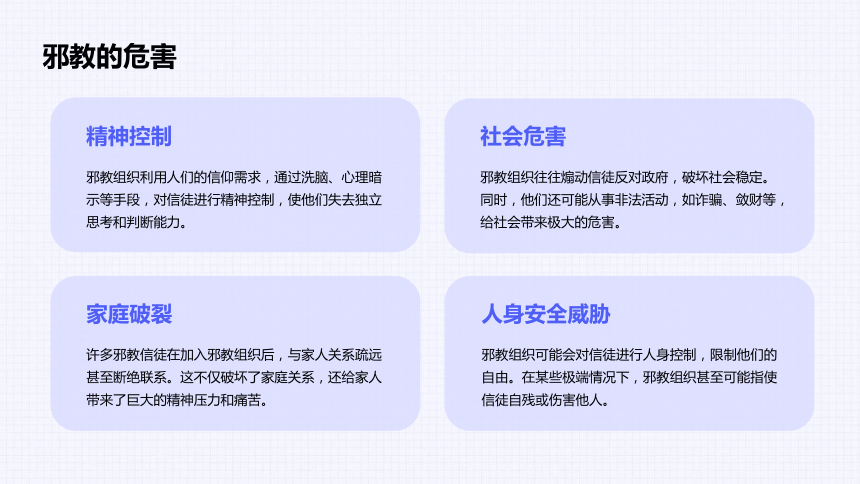 邪教的危害

精神控制

邪教组织利用人们的信仰需求，通过洗脑、心理暗示等手段，对信徒进行精神控制，使他们失去独立思考和判断能力。

社会危害

邪教组织往往煽动信徒反对政府，破坏社会稳定。同时，他们还可能从事非法活动，如诈骗、敛财等，给社会带来极大的危害。

家庭破裂

许多邪教信徒在加入邪教组织后，与家人关系疏远甚至断绝联系。这不仅破坏了家庭关系，还给家人带来了巨大的精神压力和痛苦。

人身安全威胁

邪教组织可能会对信徒进行人身控制，限制他们的自由。在某些极端情况下，邪教组织甚至可能指使信徒自残或伤害他人。